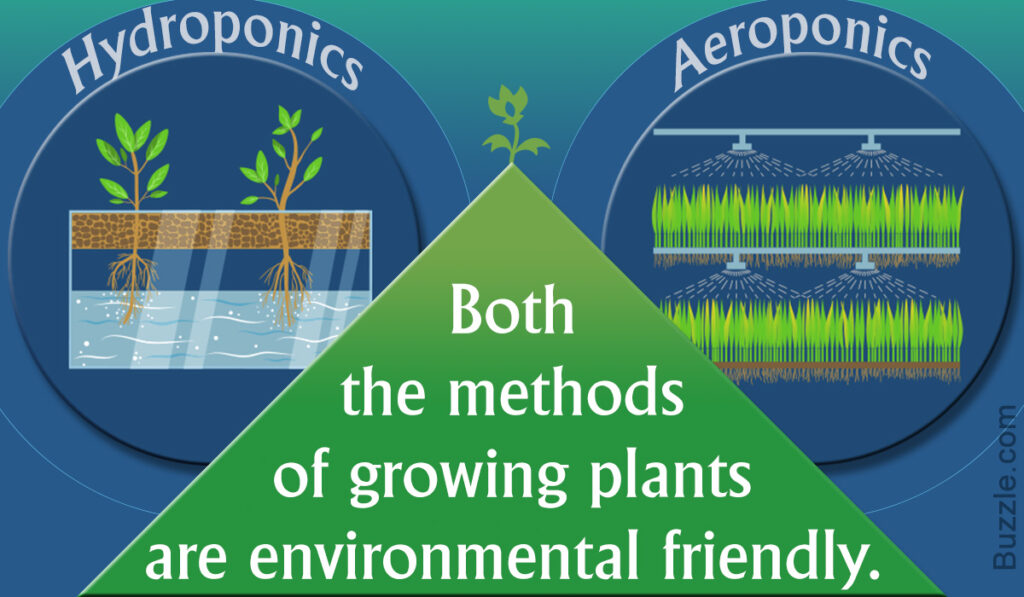 Hydroponics

Aeroponics

Both the methods of growing plants are environmental friendly.

Buzzle.com